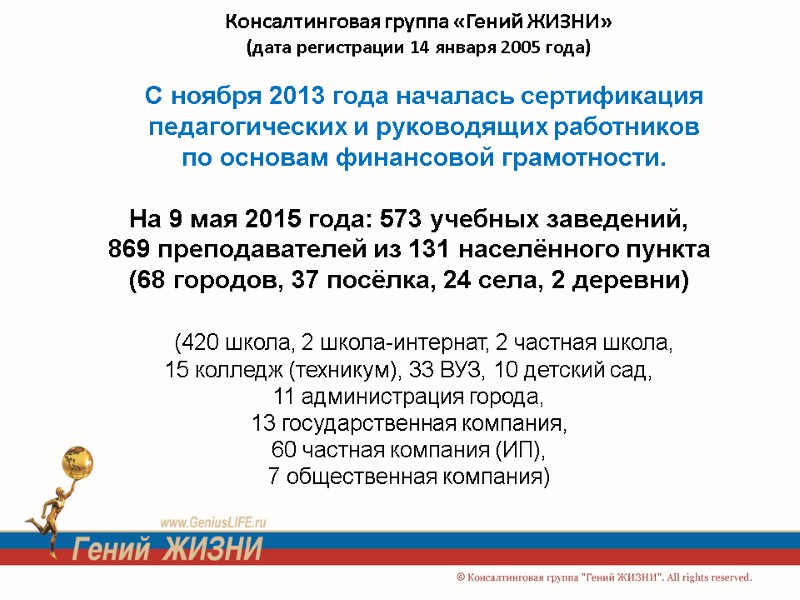 Консалтинговая группа «Гений ЖИЗНИ»
(дата регистрации 14 января 2005 года)

С ноября 2013 года началась сертификация педагогических и руководящих работников по основам финансовой грамотности.

На 9 мая 2015 года: 573 учебных заведений, 869 преподавателей из 131 населённого пункта (68 городов, 37 посёлка, 24 села, 2 деревни)

(420 школа, 2 школа-интернат, 2 частная школа, 15 колледж (техникум), 33 ВУЗ, 10 детский сад, 11 администрация города, 13 государственная компания, 60 частная компания (ИП), 7 общественная компания)

www.GeniusLIFE.ru
Гений ЖИЗНИ

© Консалтинговая группа "Гений ЖИЗНИ". All rights reserved.